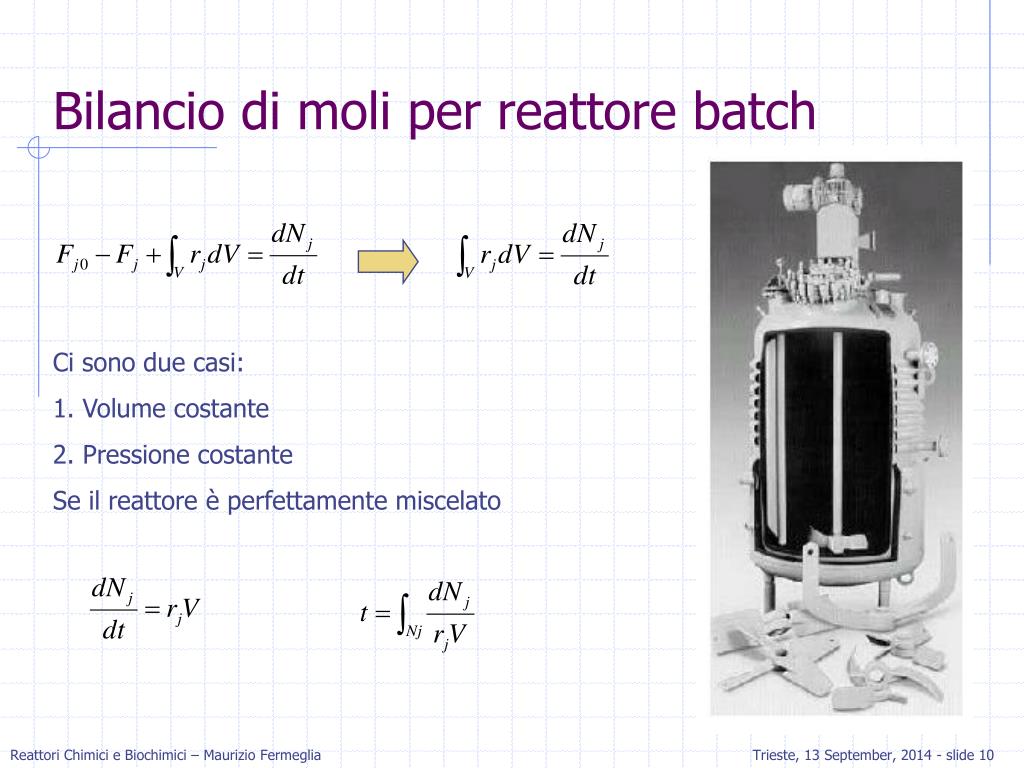 Bilancio di moli per reattore batch

$F_{j0} - F_j + \int_V r_j dV = \frac{dN_j}{dt}$

$\int_V r_j dV = \frac{dN_j}{dt}$

Ci sono due casi:

1. Volume costante

2. Pressione costante

Se il reattore è perfettamente miscelato

$\frac{dN_j}{dt} = r_j V$

$t = \int_{Nj} \frac{dN_j}{r_j V}$

Reattori Chimici e Biochimici – Maurizio Fermeglia

Trieste, 13 September, 2014 - slide 10